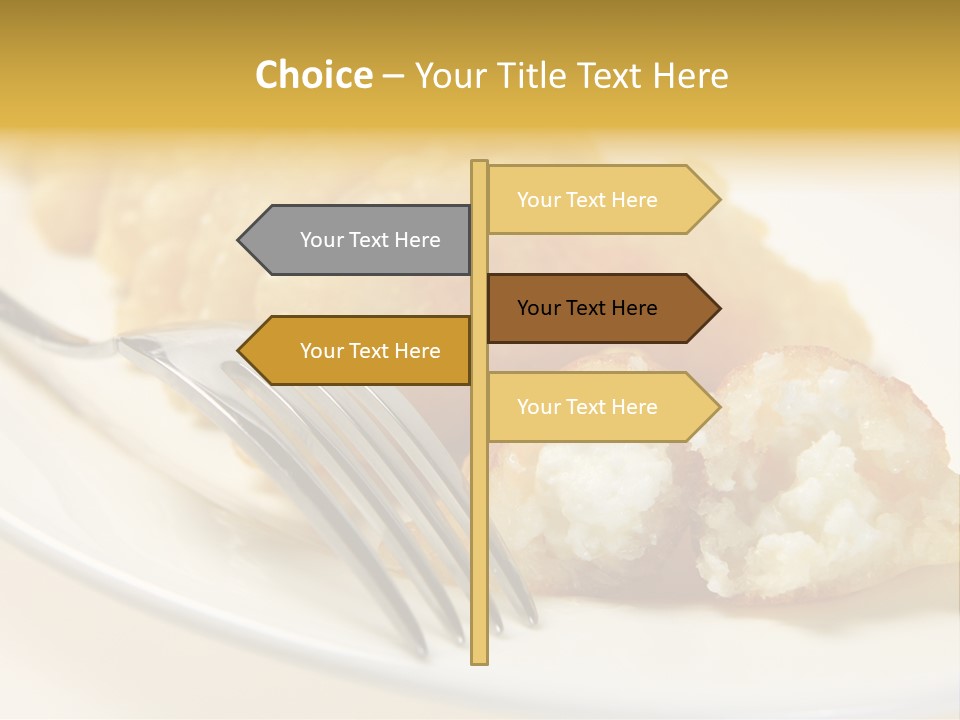 Choice – Your Title Text Here

Your Text Here

Your Text Here

Your Text Here

Your Text Here

Your Text Here